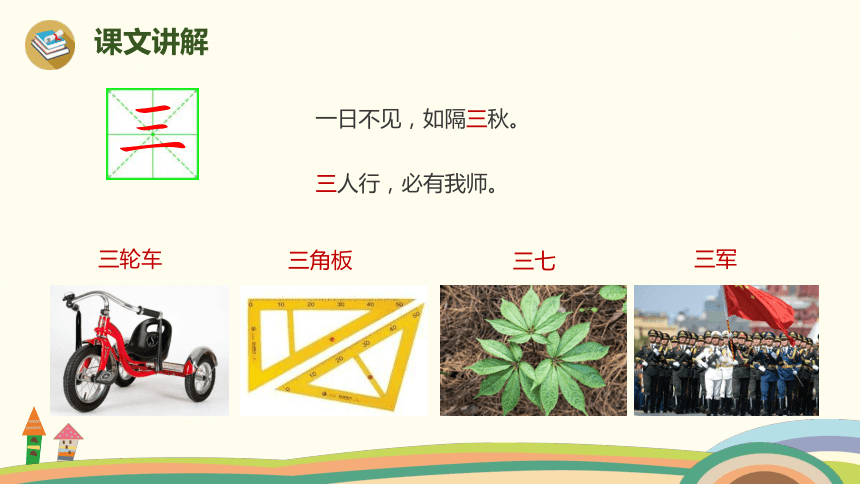 课文讲解

三

一日不见，如隔三秋。

三人行，必有我师。

三轮车

三角板

三七

三军